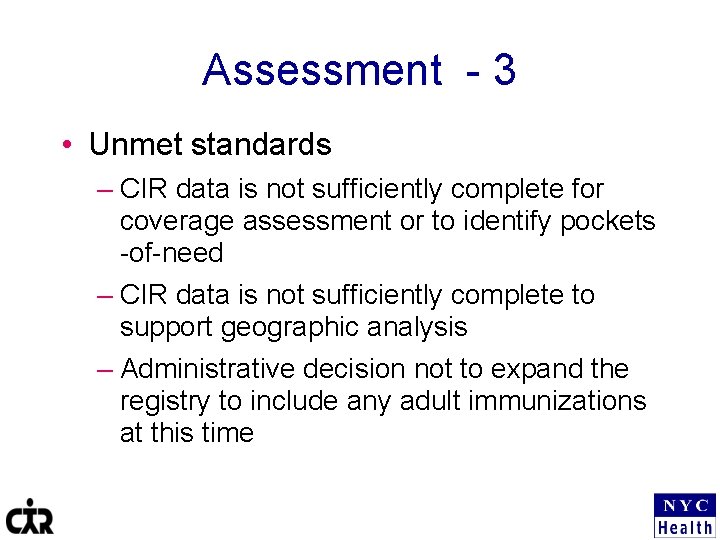 Assessment - 3

• Unmet standards

– CIR data is not sufficiently complete for coverage assessment or to identify pockets -of-need

– CIR data is not sufficiently complete to support geographic analysis

– Administrative decision not to expand the registry to include any adult immunizations at this time

CIR

NYC Health